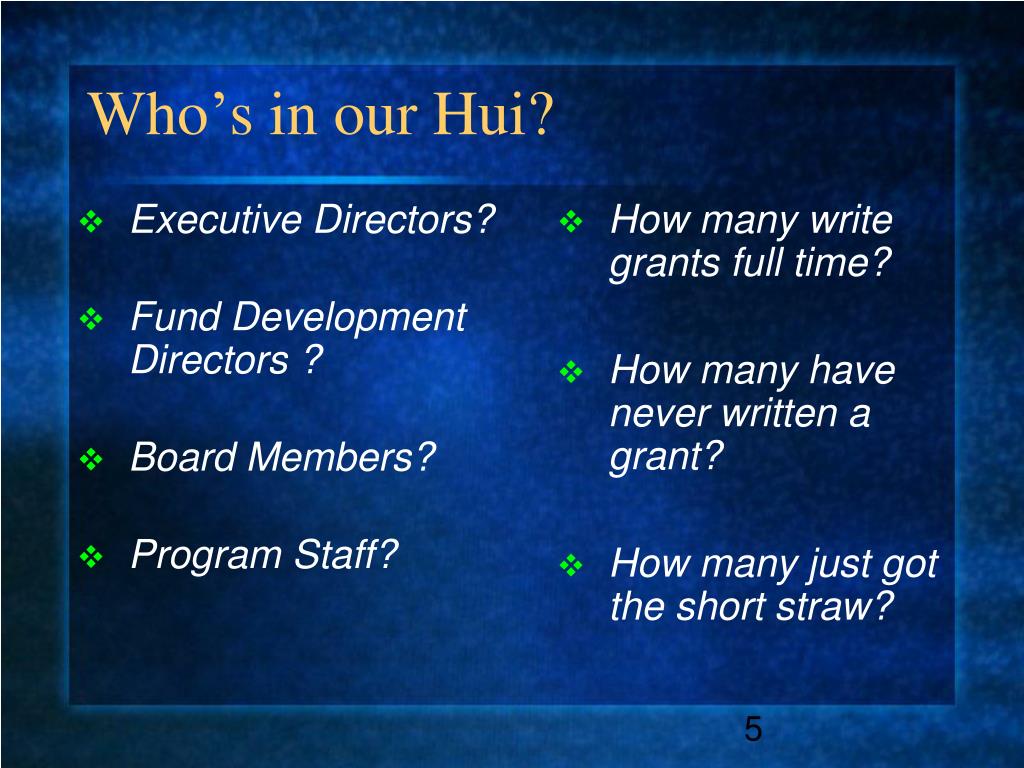 Who’s in our Hui?

❖ Executive Directors?

❖ Fund Development Directors ?

❖ Board Members?

❖ Program Staff?

❖ How many write grants full time?

❖ How many have never written a grant?

❖ How many just got the short straw?

5